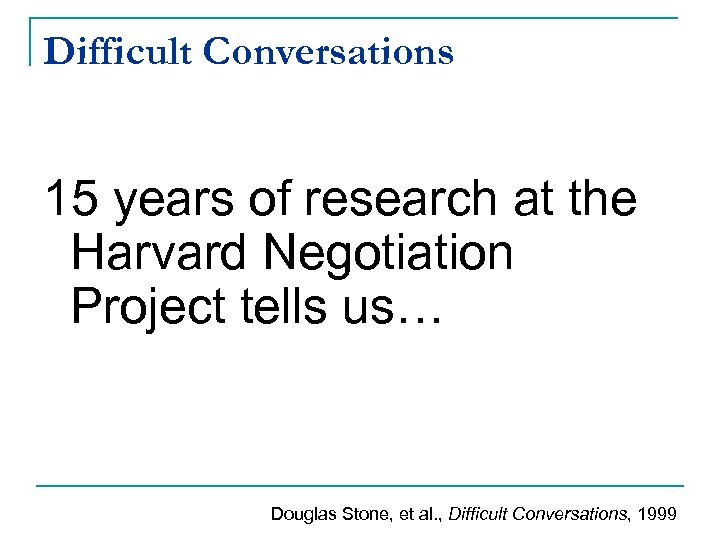 Difficult Conversations

15 years of research at the Harvard Negotiation Project tells us…

Douglas Stone, et al., Difficult Conversations, 1999